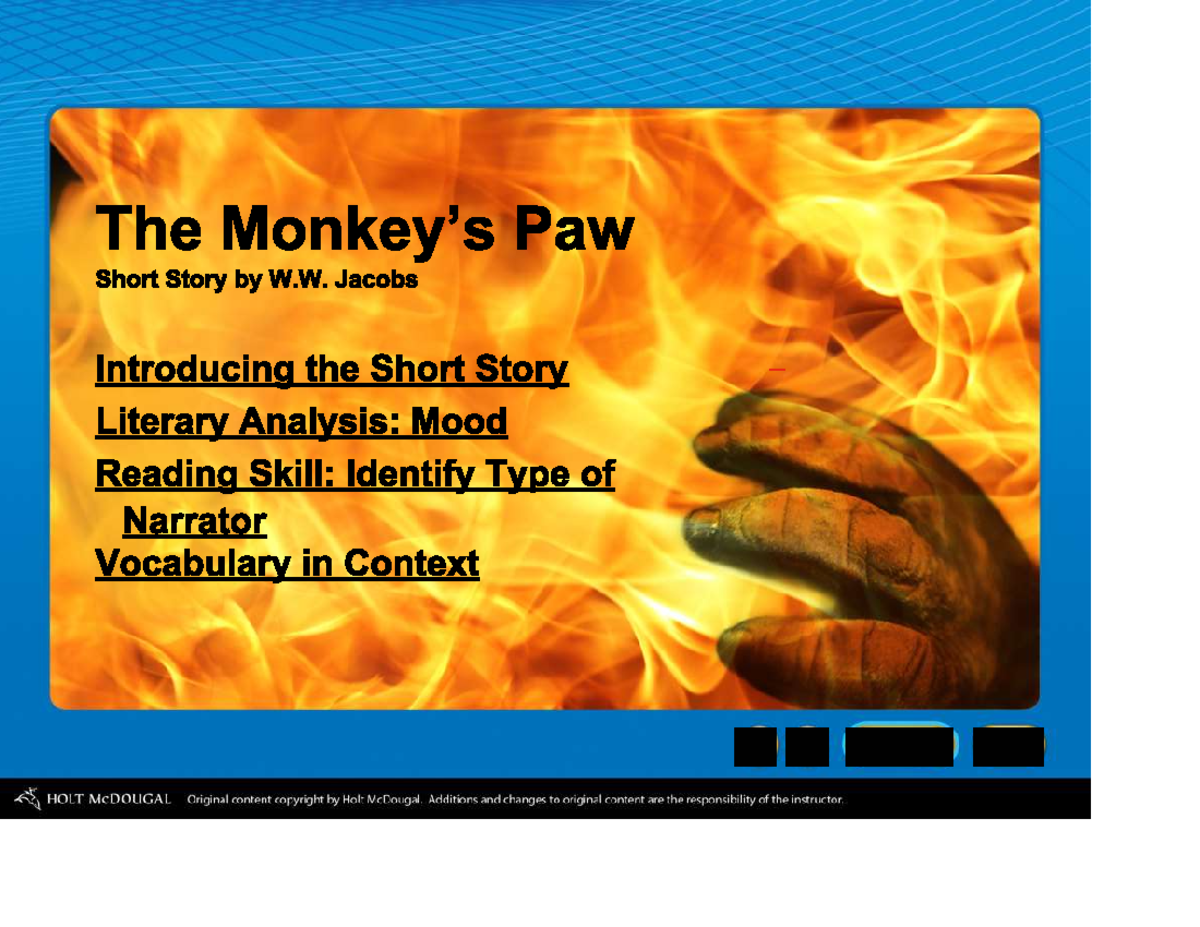 The Monkey's Paw
Short Story by W.W. Jacobs

Introducing the Short Story
Literary Analysis: Mood
Reading Skill: Identify Type of Narrator
Vocabulary in Context

HOLT McDOUGAL Original content copyright by Holt McDougal. Additions and changes to original content are the responsibility of the instructor.